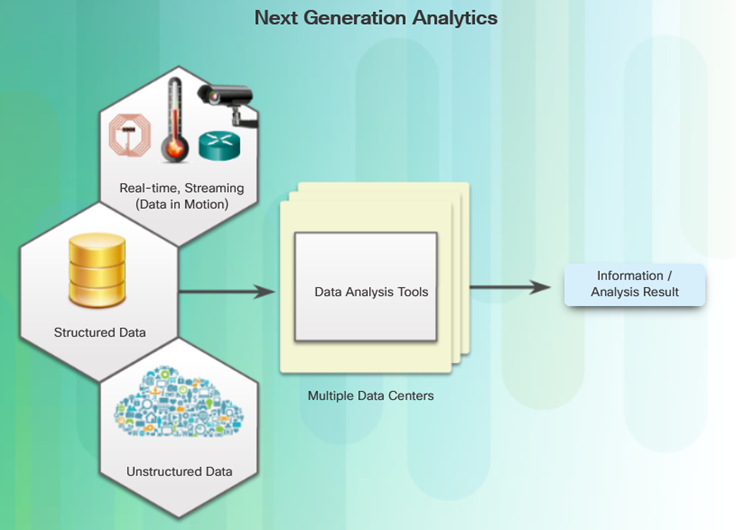 Next Generation Analytics

Real-time, Streaming (Data in Motion)

Structured Data

Unstructured Data

Data Analysis Tools

Multiple Data Centers

Information / Analysis Result